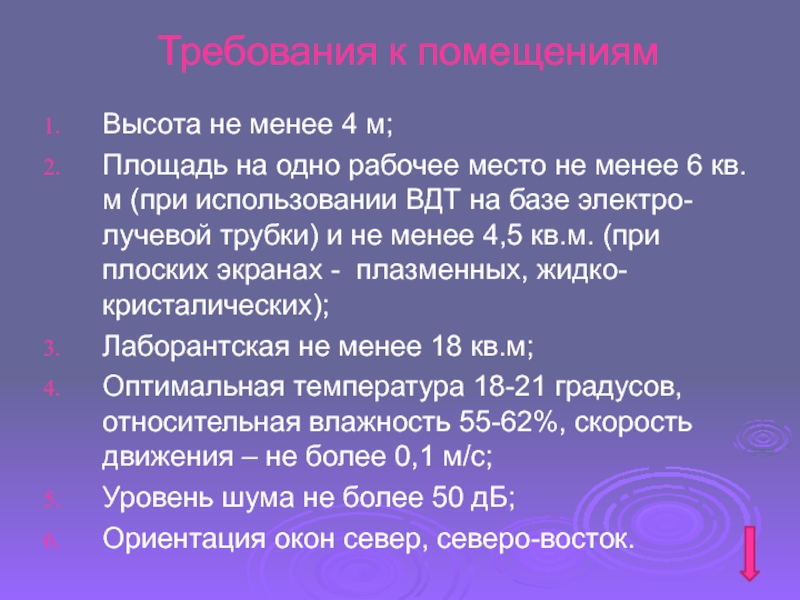 Требования к помещениям

1. Высота не менее 4 м;
2. Площадь на одно рабочее место не менее 6 кв. м (при использовании ВДТ на базе электро-лучевой трубки) и не менее 4,5 кв.м. (при плоских экранах - плазменных, жидко-кристалических);
3. Лаборантская не менее 18 кв.м;
4. Оптимальная температура 18-21 градусов, относительная влажность 55-62%, скорость движения – не более 0,1 м/с;
5. Уровень шума не более 50 дБ;
6. Ориентация окон север, северо-восток.